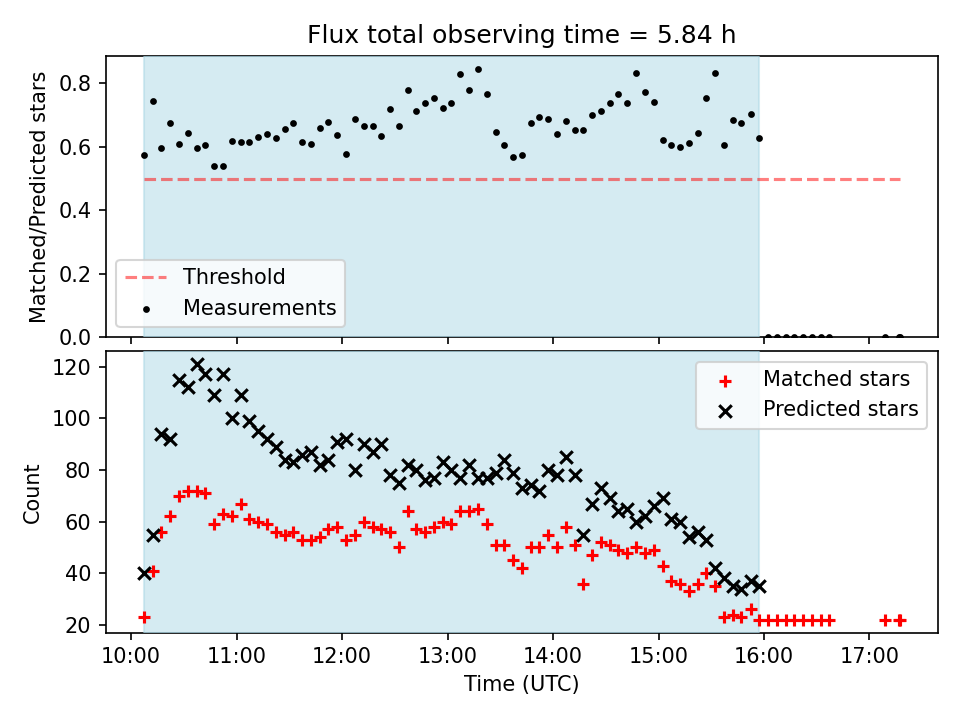 Flux total observing time = 5.84 h

Matched/Predicted stars

0.8
0.6
0.4
0.2
0.0

Threshold
Measurements

Count

120
100
80
60
40
20

Matched stars
Predicted stars

10:00
11:00
12:00
13:00
14:00
15:00
16:00
17:00

Time (UTC)